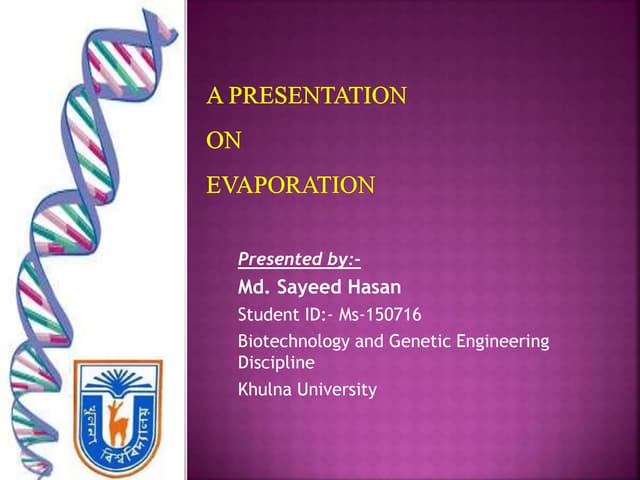 A PRESENTATION
ON
EVAPORATION

Presented by:-
Md. Sayeed Hasan
Student ID:- Ms-150716
Biotechnology and Genetic Engineering Discipline
Khulna University

খুলনা বিশ্ববিদ্যালয়